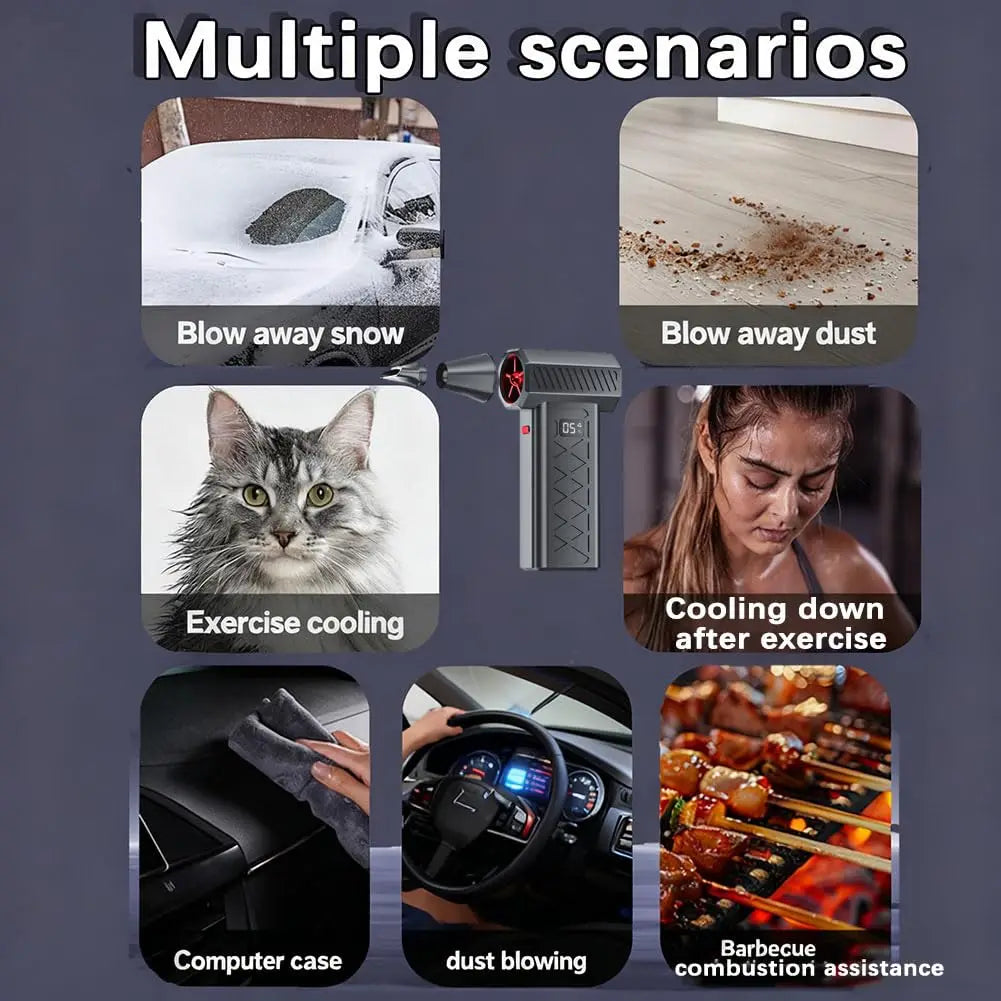 Multiple scenarios

Blow away snow

Blow away dust

05

Exercise cooling

Cooling down after exercise

Computer case

dust blowing

Barbecue combustion assistance